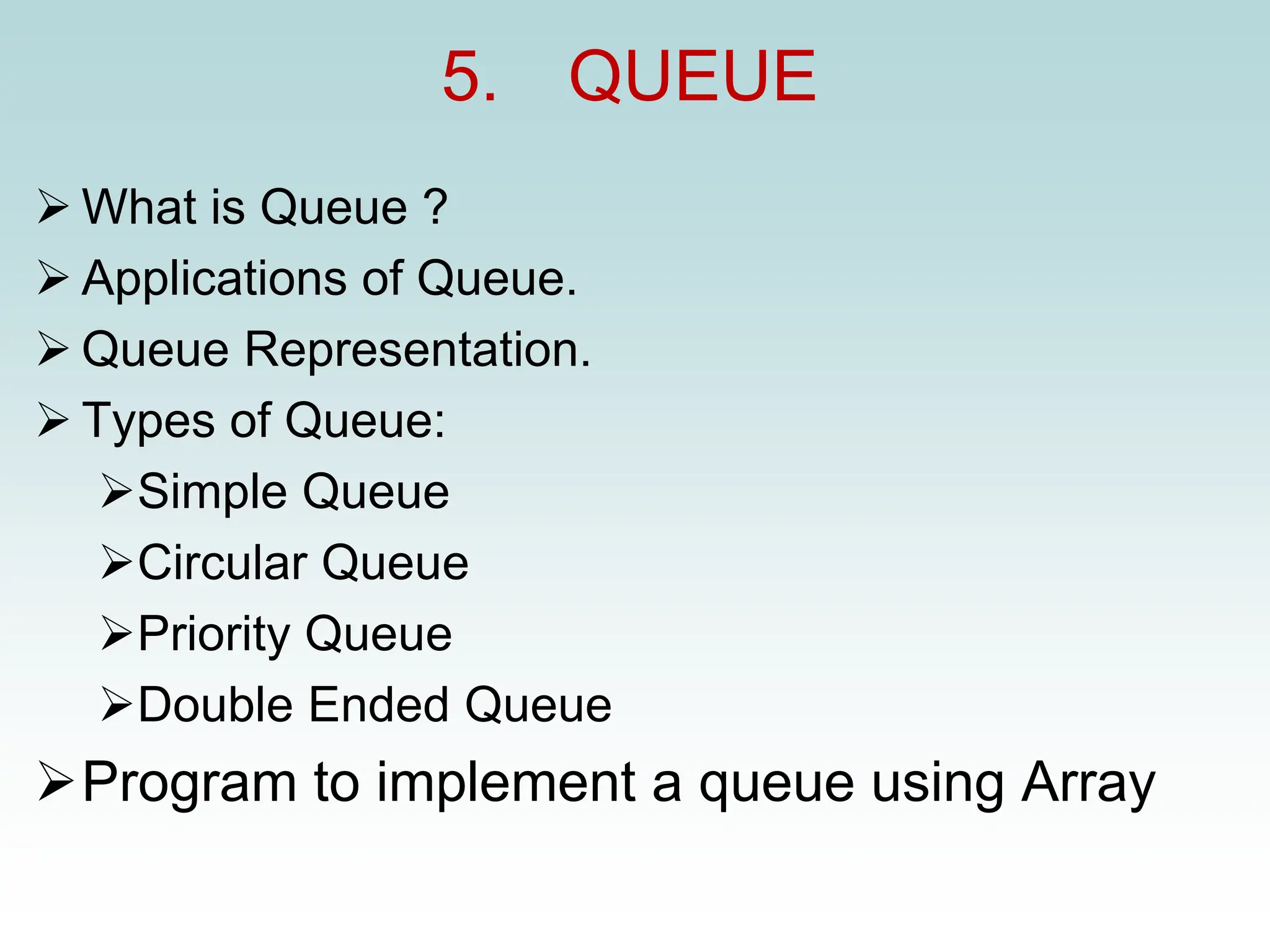 5. QUEUE

➢ What is Queue ?
➢ Applications of Queue.
➢ Queue Representation.
➢ Types of Queue:
➢ Simple Queue
➢ Circular Queue
➢ Priority Queue
➢ Double Ended Queue
➢ Program to implement a queue using Array